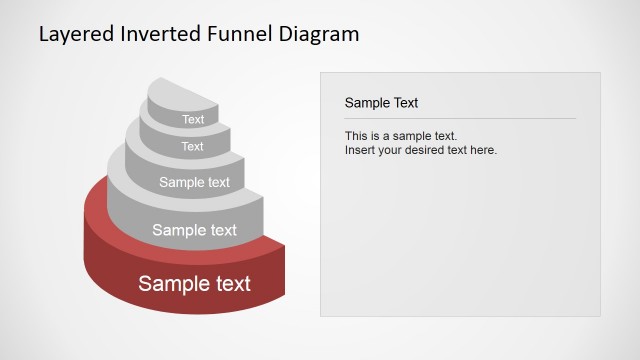 Layered Inverted Funnel Diagram

Text

Text

Sample text

Sample text

Sample text

Sample Text

This is a sample text.
Insert your desired text here.